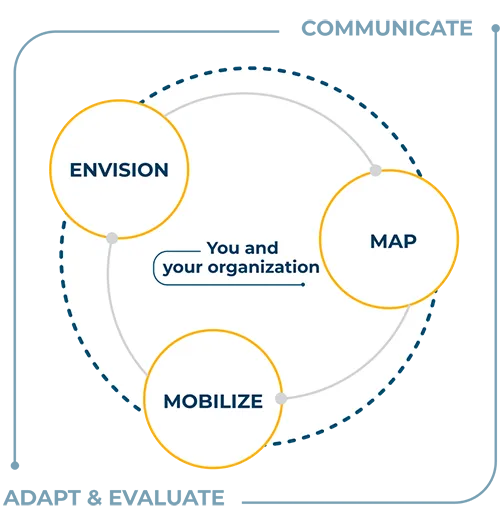 COMMUNICATE

ENVISION

MAP

You and your organization

MOBILIZE

ADAPT & EVALUATE